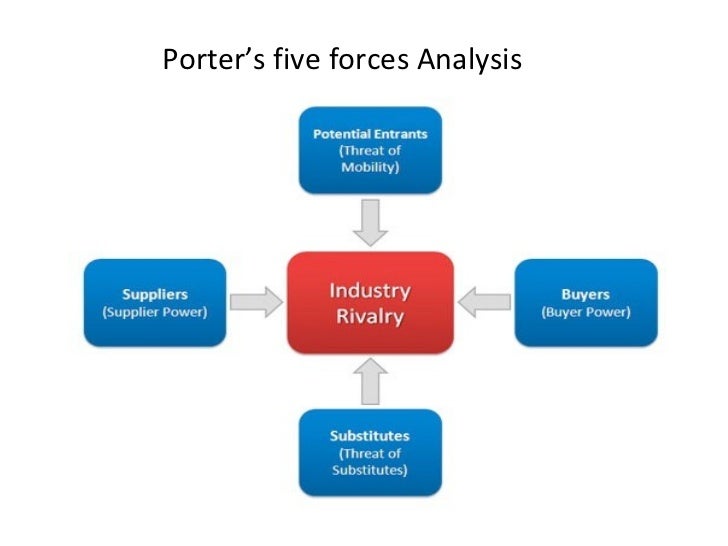 Porter's five forces Analysis

Potential Entrants
(Threat of Mobility)

Suppliers
(Supplier Power)

Industry Rivalry

Buyers
(Buyer Power)

Substitutes
(Threat of Substitutes)